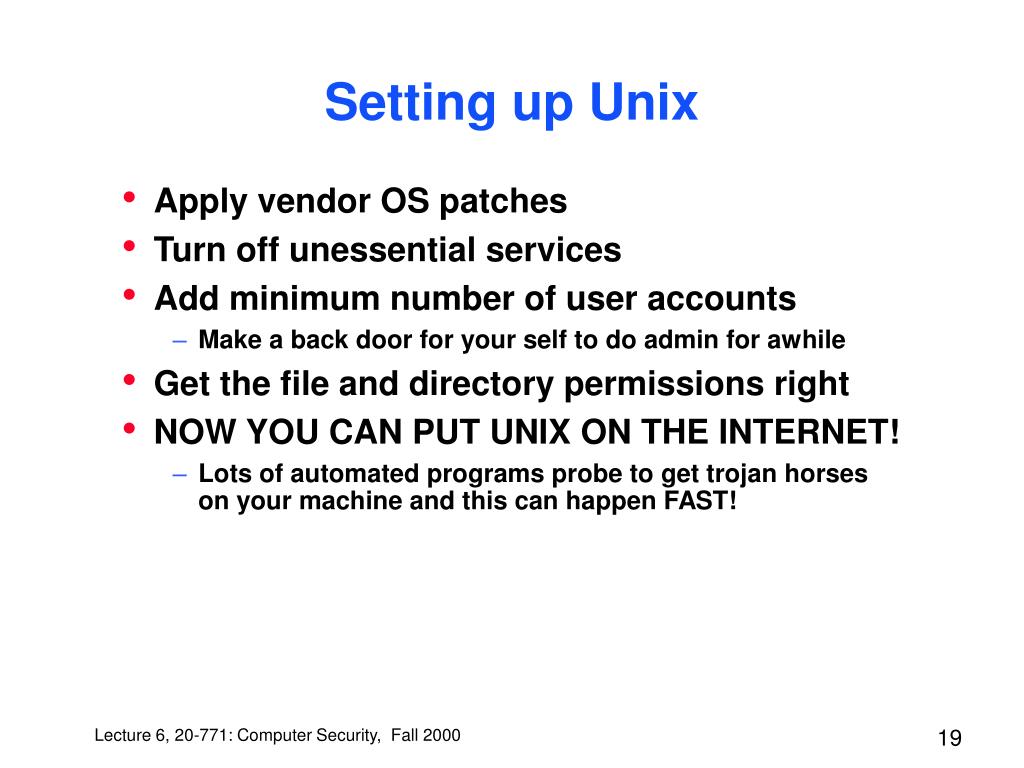 Setting up Unix

• Apply vendor OS patches
• Turn off unessential services
• Add minimum number of user accounts
– Make a back door for your self to do admin for awhile
• Get the file and directory permissions right
• NOW YOU CAN PUT UNIX ON THE INTERNET!
– Lots of automated programs probe to get trojan horses on your machine and this can happen FAST!

Lecture 6, 20-771: Computer Security, Fall 2000

19